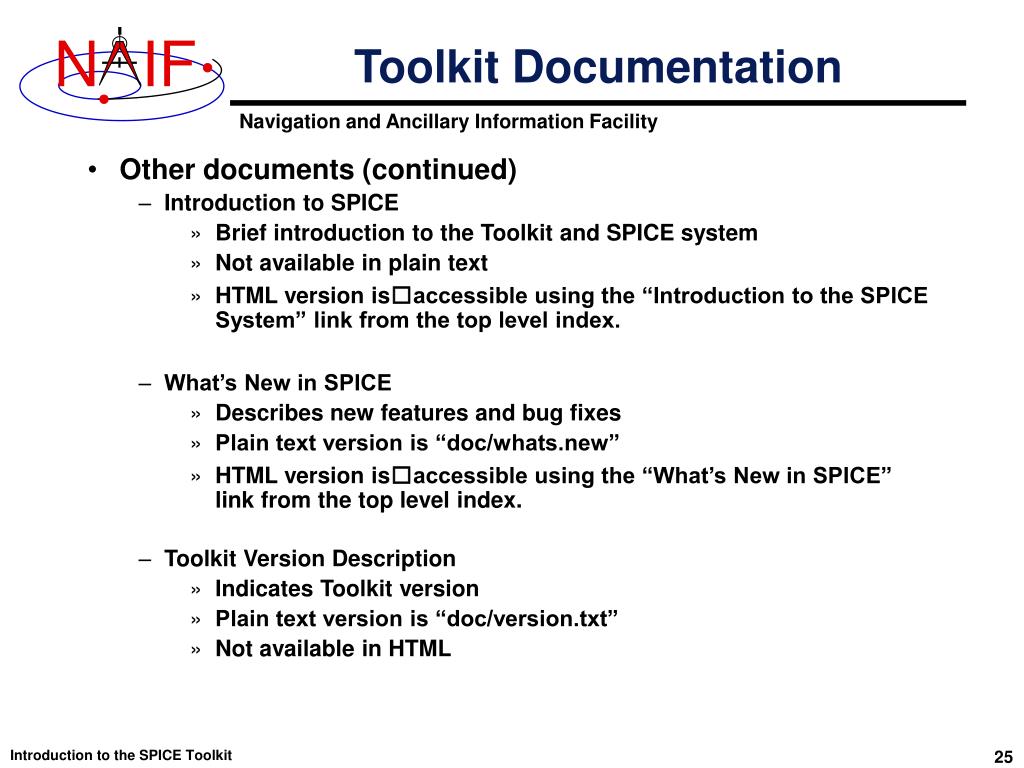 NAIF

Toolkit Documentation

Navigation and Ancillary Information Facility

• Other documents (continued)
– Introduction to SPICE
» Brief introduction to the Toolkit and SPICE system
» Not available in plain text
» HTML version is□accessible using the “Introduction to the SPICE System” link from the top level index.

– What’s New in SPICE
» Describes new features and bug fixes
» Plain text version is “doc/whats.new”
» HTML version is□accessible using the “What’s New in SPICE” link from the top level index.

– Toolkit Version Description
» Indicates Toolkit version
» Plain text version is “doc/version.txt”
» Not available in HTML

Introduction to the SPICE Toolkit

25